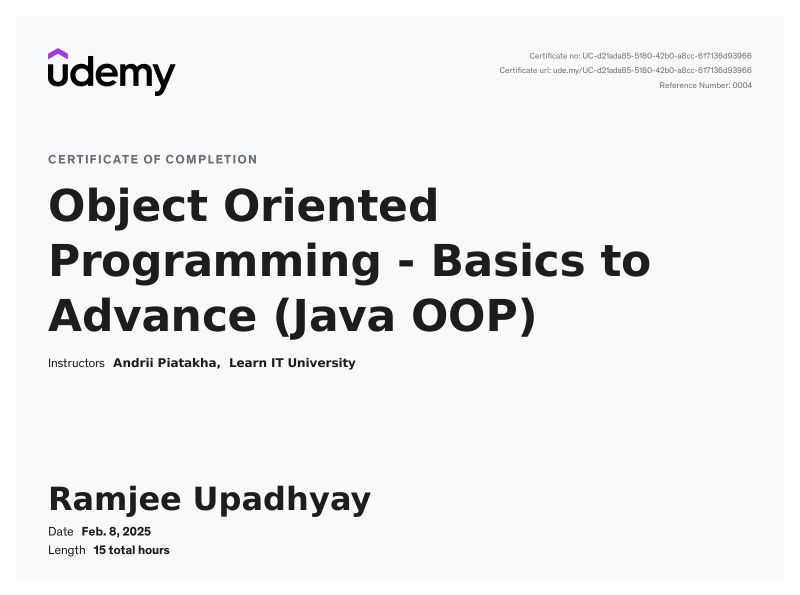 udemy

Certificate no: UC-d21ada85-5180-42b0-a8cc-617136d93966
Certificate url: ude.my/UC-d21ada85-5180-42b0-a8cc-617136d93966
Reference Number: 0004

CERTIFICATE OF COMPLETION

Object Oriented Programming - Basics to Advance (Java OOP)

Instructors Andrii Piatakha, Learn IT University

Ramjee Upadhyay

Date Feb. 8, 2025
Length 15 total hours